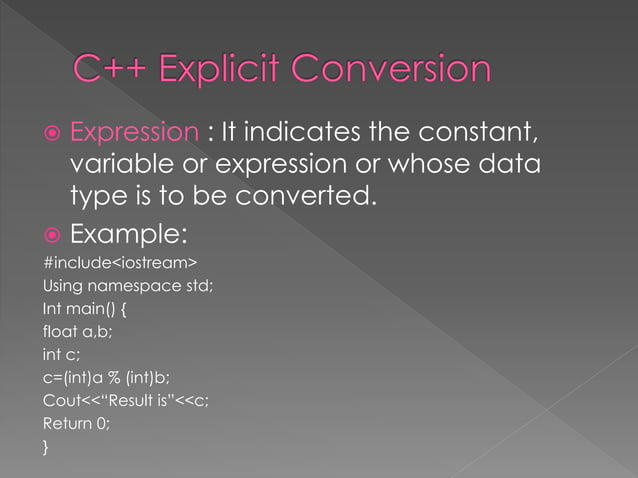 C++ Explicit Conversion

Expression : It indicates the constant, variable or expression or whose data type is to be converted.

Example:

#include<iostream>
Using namespace std;
Int main() {
float a,b;
int c;
c=(int)a % (int)b;
Cout<<“Result is”<<c;
Return 0;
}